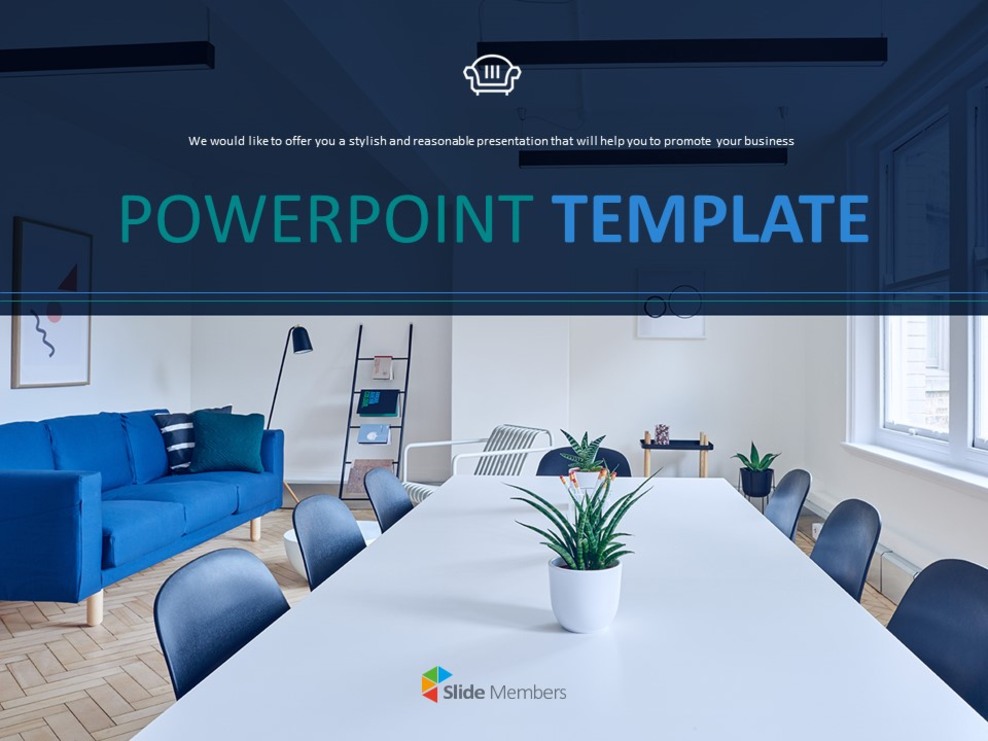 We would like to offer you a stylish and reasonable presentation that will help you to promote your business

POWERPOINT TEMPLATE

Slide Members